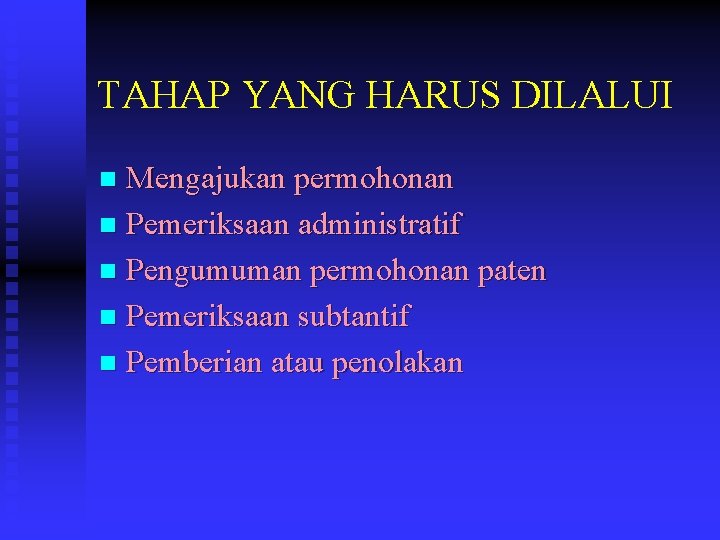 TAHAP YANG HARUS DILALUI

- Mengajukan permohonan
- Pemeriksaan administratif
- Pengumuman permohonan paten
- Pemeriksaan subtantif
- Pemberian atau penolakan